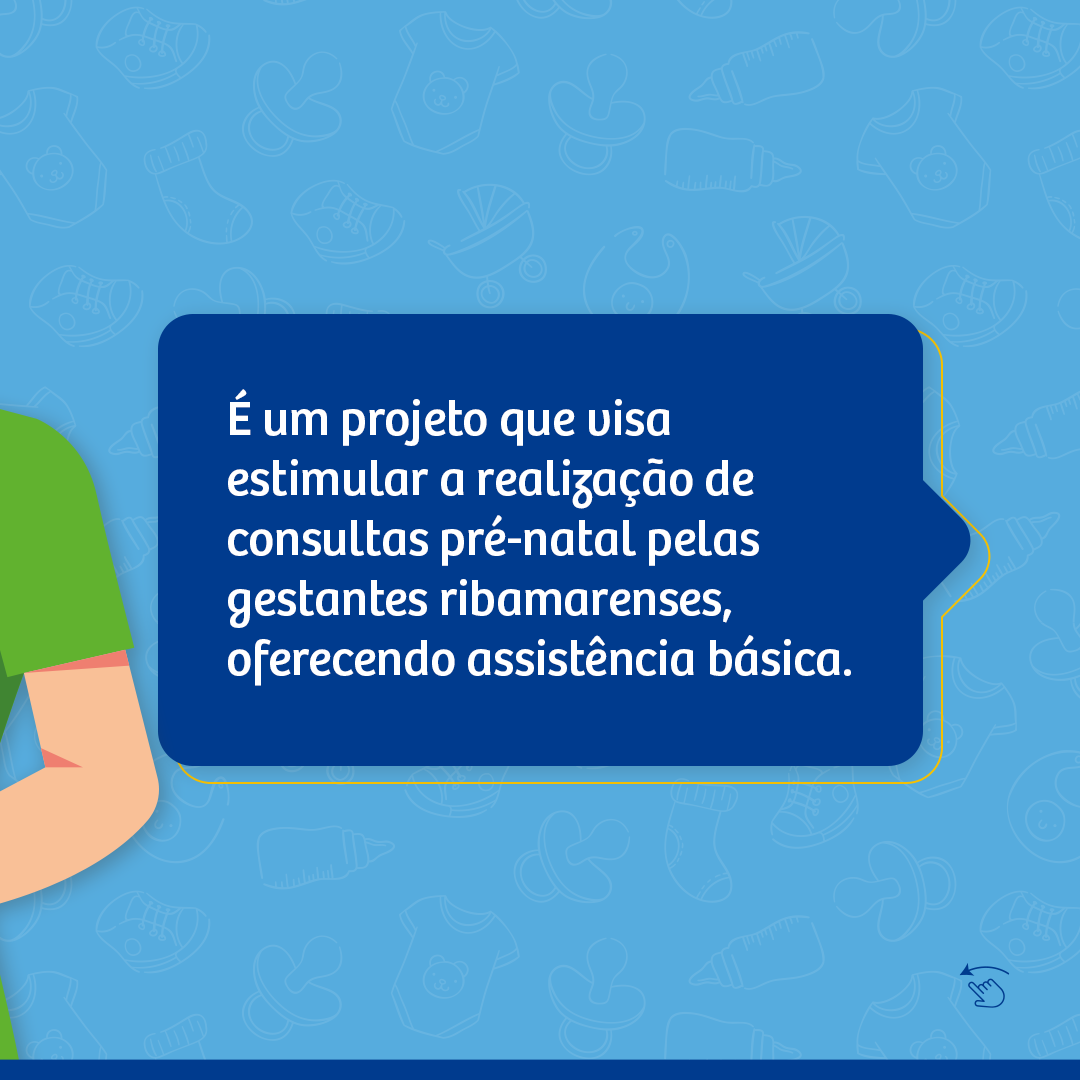 É um projeto que visa estimular a realização de consultas pré-natal pelas gestantes ribamarenses, oferecendo assistência básica.